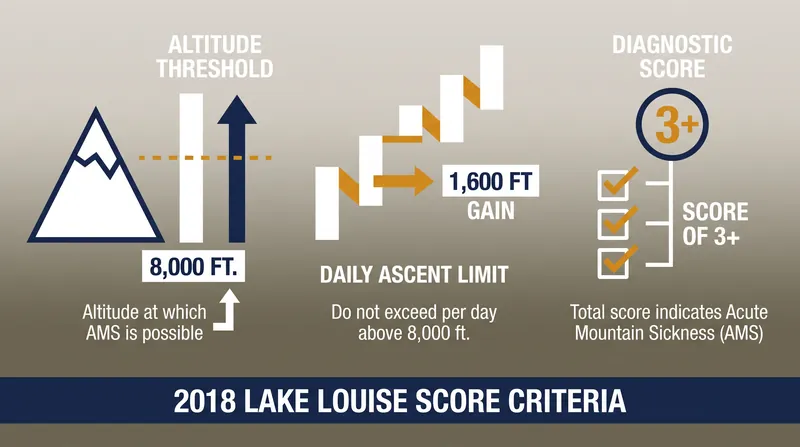 ALTITUDE THRESHOLD

8,000 FT.

Altitude at which AMS is possible

1,600 FT GAIN

DAILY ASCENT LIMIT

Do not exceed per day above 8,000 ft.

DIAGNOSTIC SCORE

3+

SCORE OF 3+

Total score indicates Acute Mountain Sickness (AMS)

2018 LAKE LOUISE SCORE CRITERIA